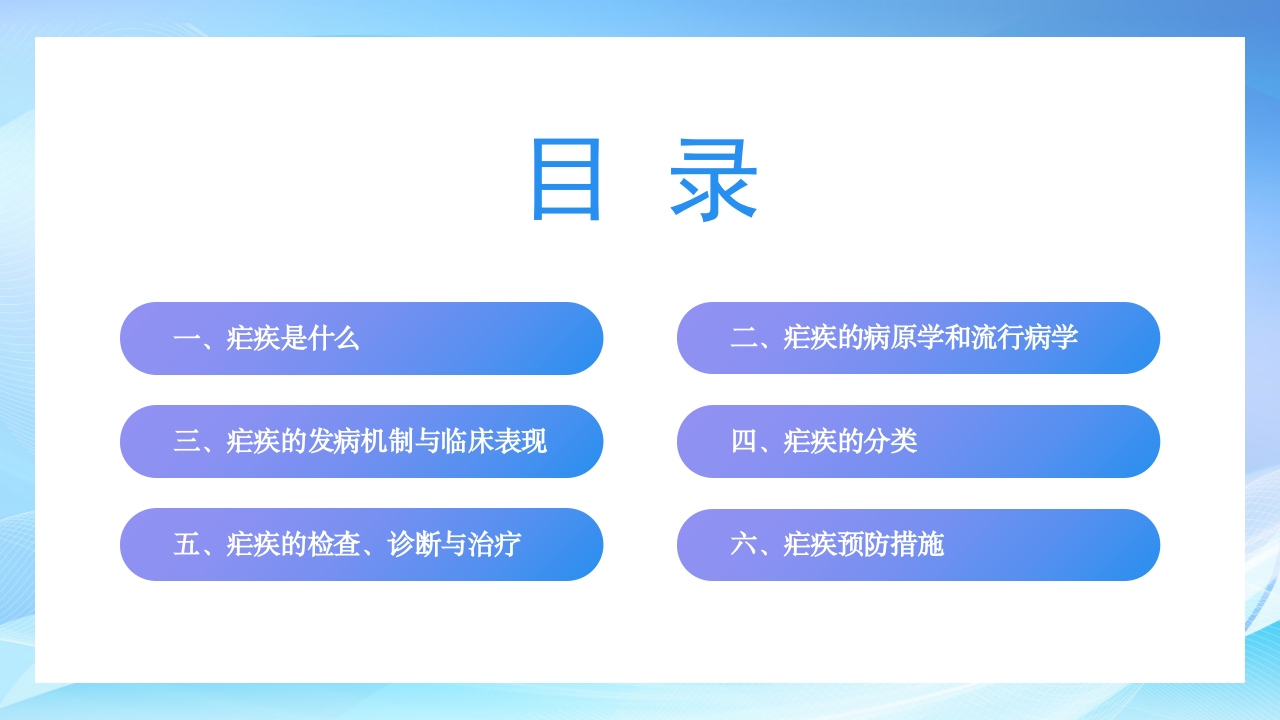 目 录

一、疟疾是什么

二、疟疾的病原学和流行病学

三、疟疾的发病机制与临床表现

四、疟疾的分类

五、疟疾的检查、诊断与治疗

六、疟疾预防措施